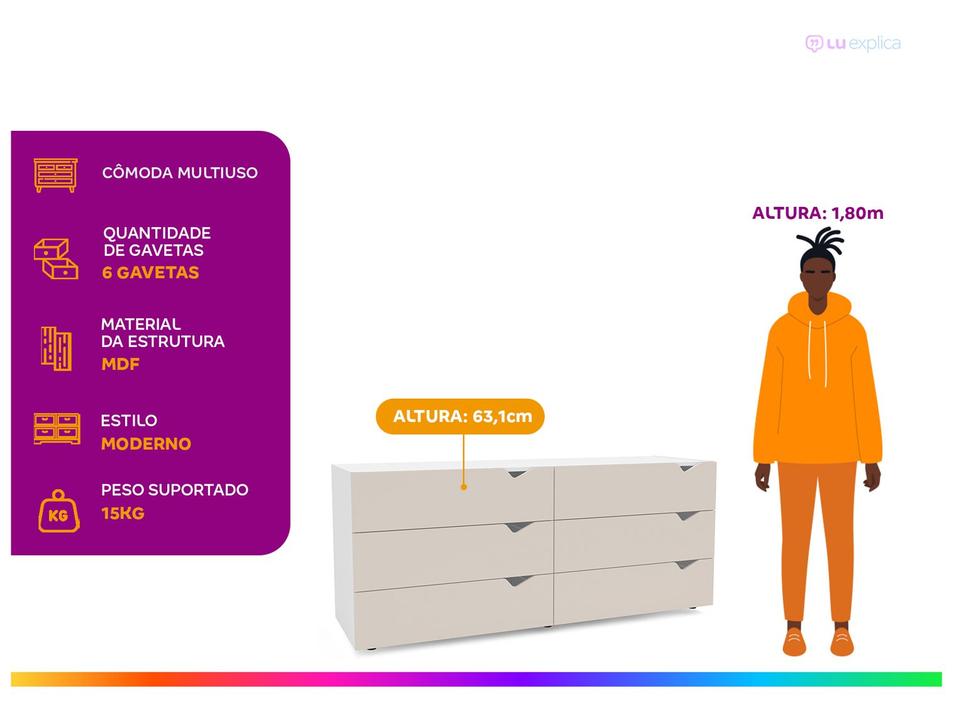 LU explica

CÔMODA MULTIUSO

QUANTIDADE DE GAVETAS
6 GAVETAS

MATERIAL DA ESTRUTURA
MDF

ESTILO
MODERNO

KG
PESO SUPORTADO
15KG

ALTURA: 63,1cm

ALTURA: 1,80m